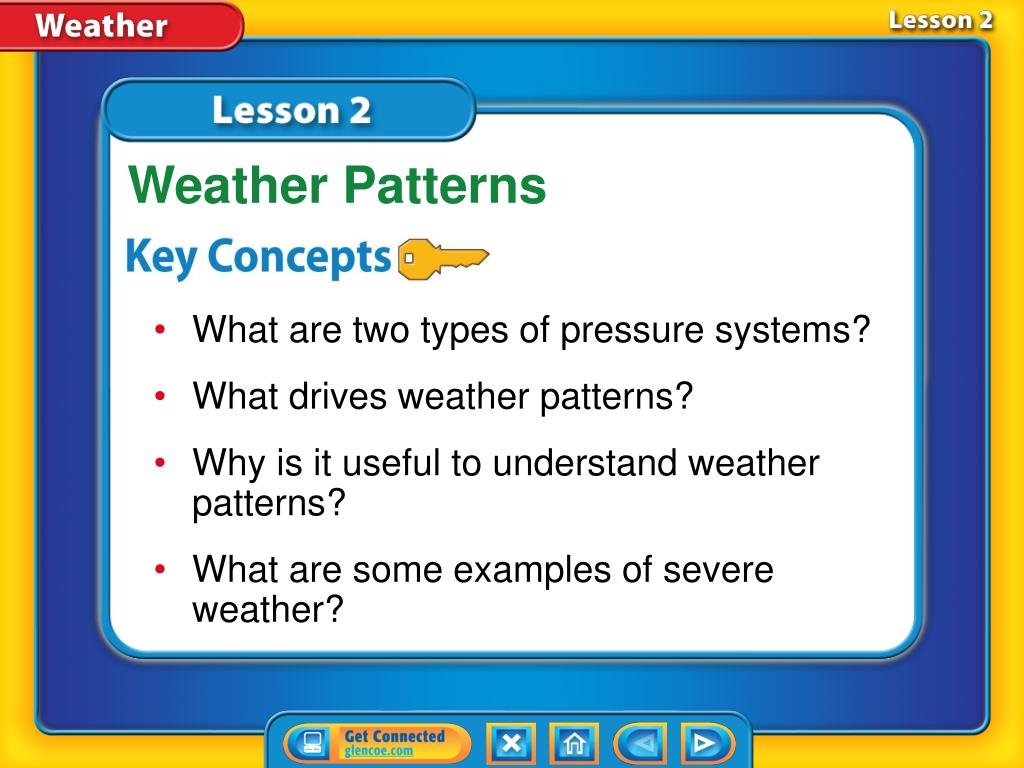 Weather

Lesson 2

Lesson 2

Weather Patterns

Key Concepts

• What are two types of pressure systems?

• What drives weather patterns?

• Why is it useful to understand weather patterns?

• What are some examples of severe weather?

Get Connected
glencoe.com